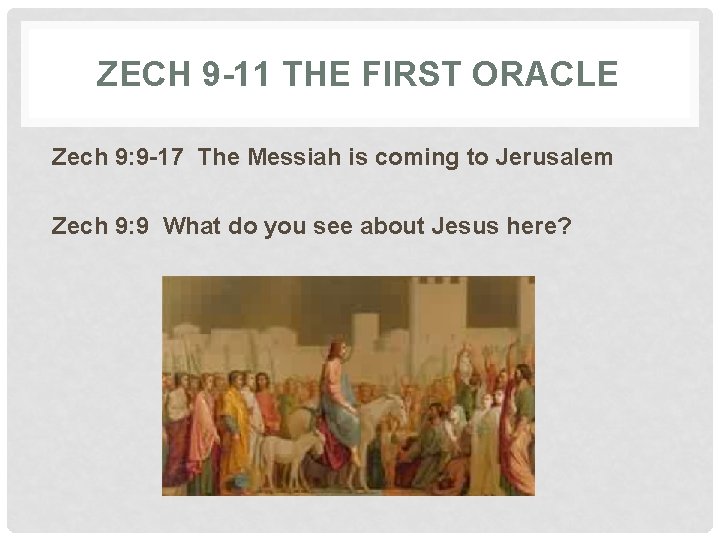 ZECH 9-11 THE FIRST ORACLE

Zech 9:9-17 The Messiah is coming to Jerusalem

Zech 9:9 What do you see about Jesus here?